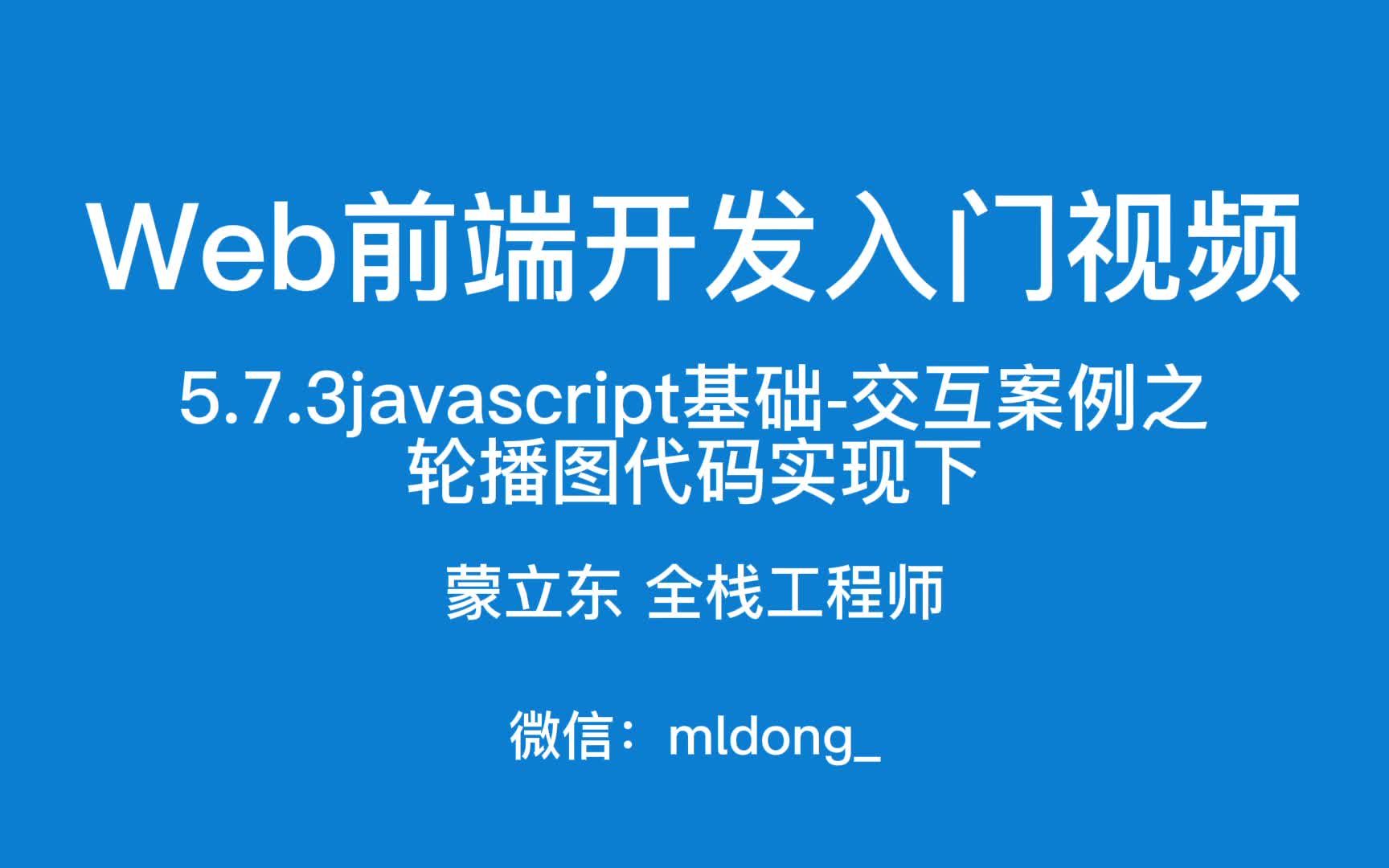 Web前端开发入门视频

5.7.3javascript基础-交互案例之轮播图代码实现下

蒙立东 全栈工程师

微信：mldong_